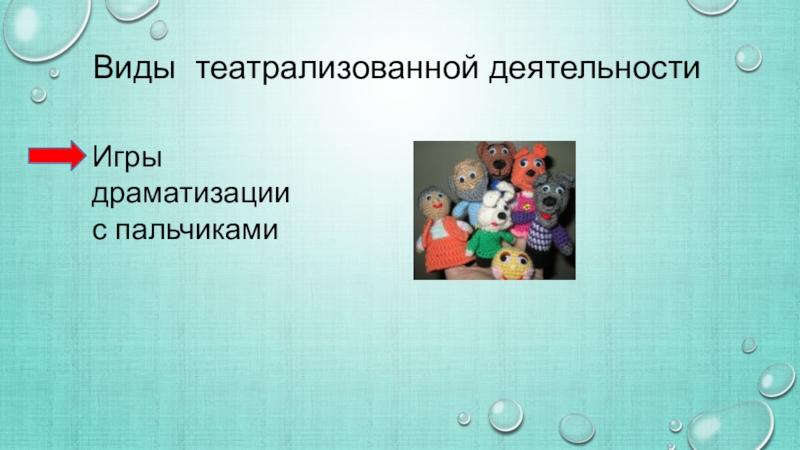 Виды театрализованной деятельности

Игры драматизации с пальчиками